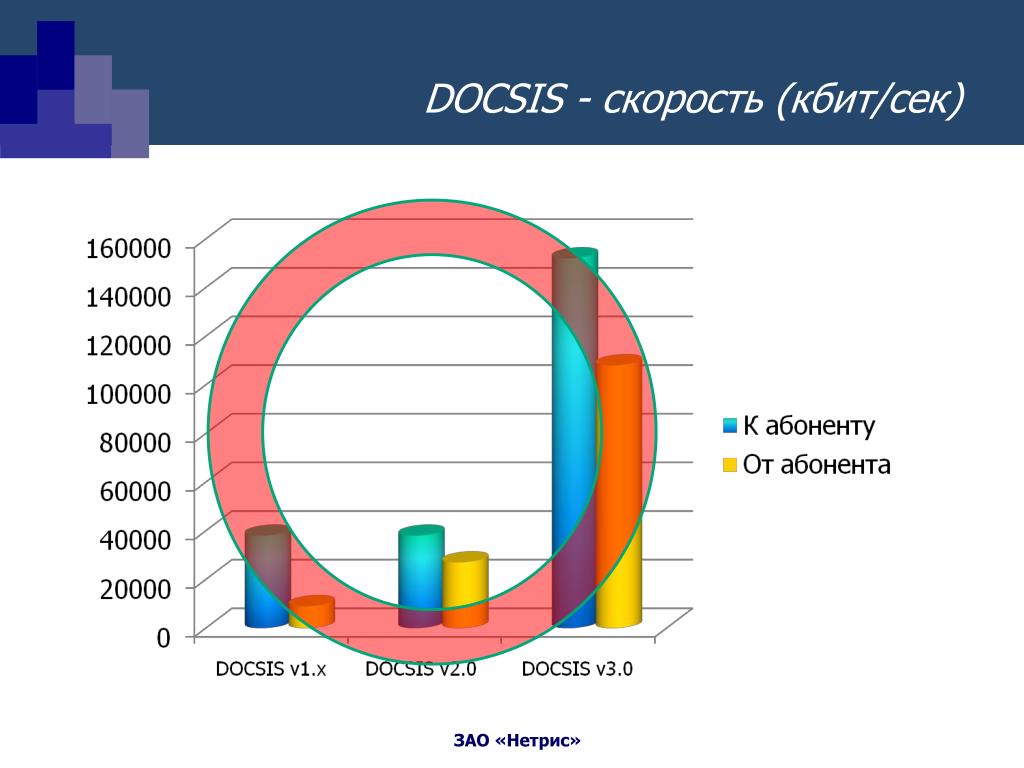 DOCSIS - скорость (кбит/сек)

160000
140000
120000
100000
80000
60000
40000
20000
0

DOCSIS v1.x
DOCSIS v2.0
DOCSIS v3.0

К абоненту
От абонента

ЗАО «Нетрис»